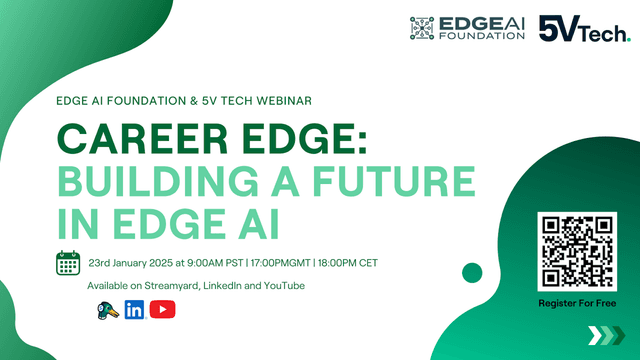 EDGE AI FOUNDATION

5V Tech.

EDGE AI FOUNDATION & 5V TECH WEBINAR

CAREER EDGE: BUILDING A FUTURE IN EDGE AI

23rd January 2025 at 9:00AM PST | 17:00PMGMT | 18:00PM CET

Available on Streamyard, LinkedIn and YouTube

in

Register For Free